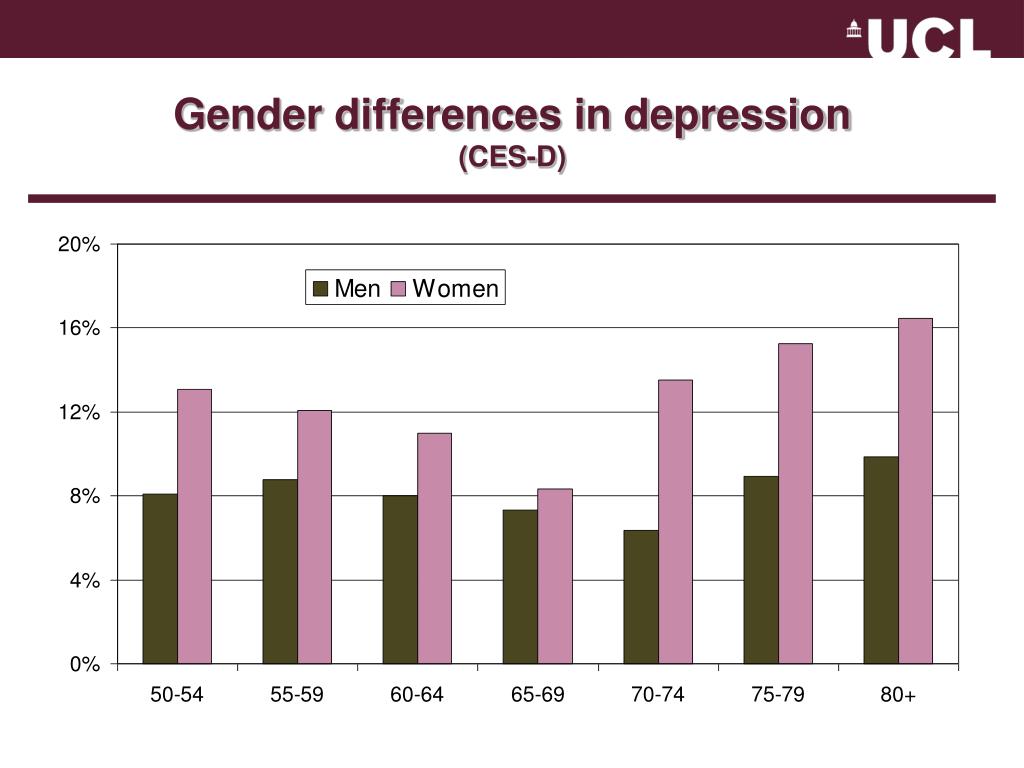 UCL

Gender differences in depression
(CES-D)

20%
16%
12%
8%
4%
0%

Men Women

50-54 55-59 60-64 65-69 70-74 75-79 80+